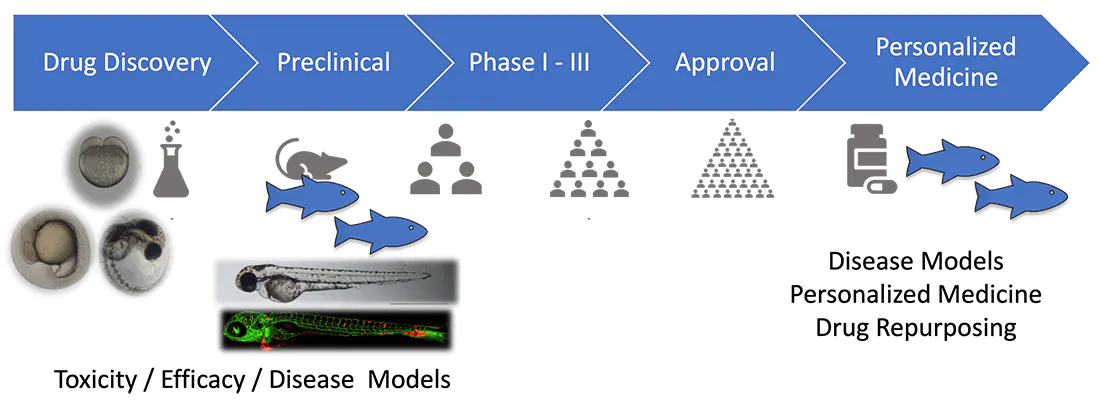 Drug Discovery
Preclinical
Phase I - III
Approval
Personalized Medicine

Toxicity / Efficacy / Disease Models

Disease Models
Personalized Medicine
Drug Repurposing